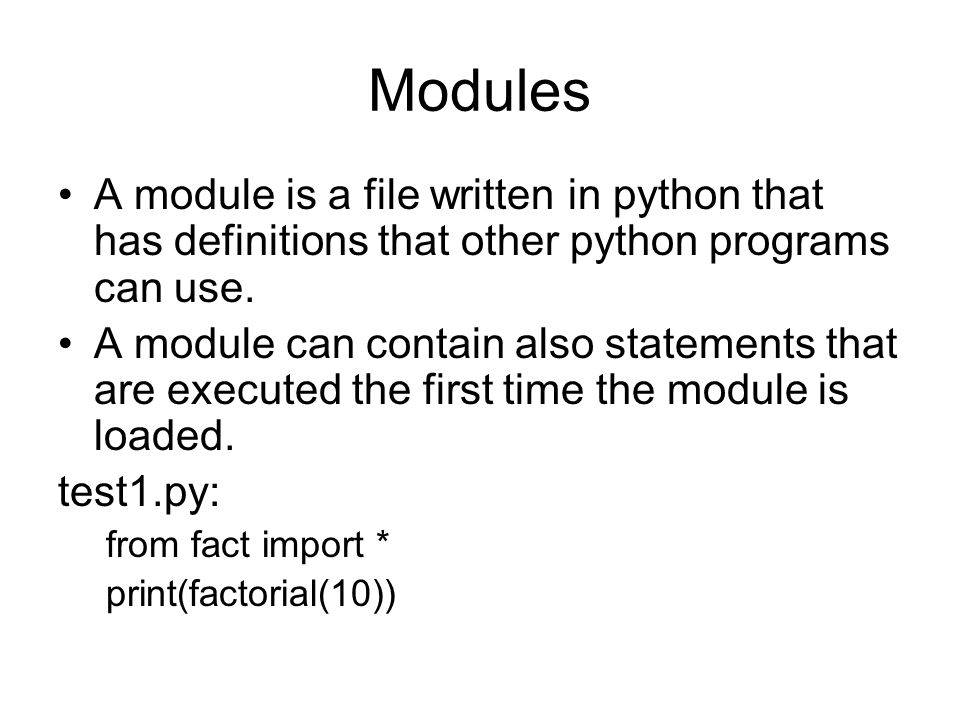 Modules

• A module is a file written in python that has definitions that other python programs can use.
• A module can contain also statements that are executed the first time the module is loaded.

test1.py:
from fact import *
print(factorial(10))